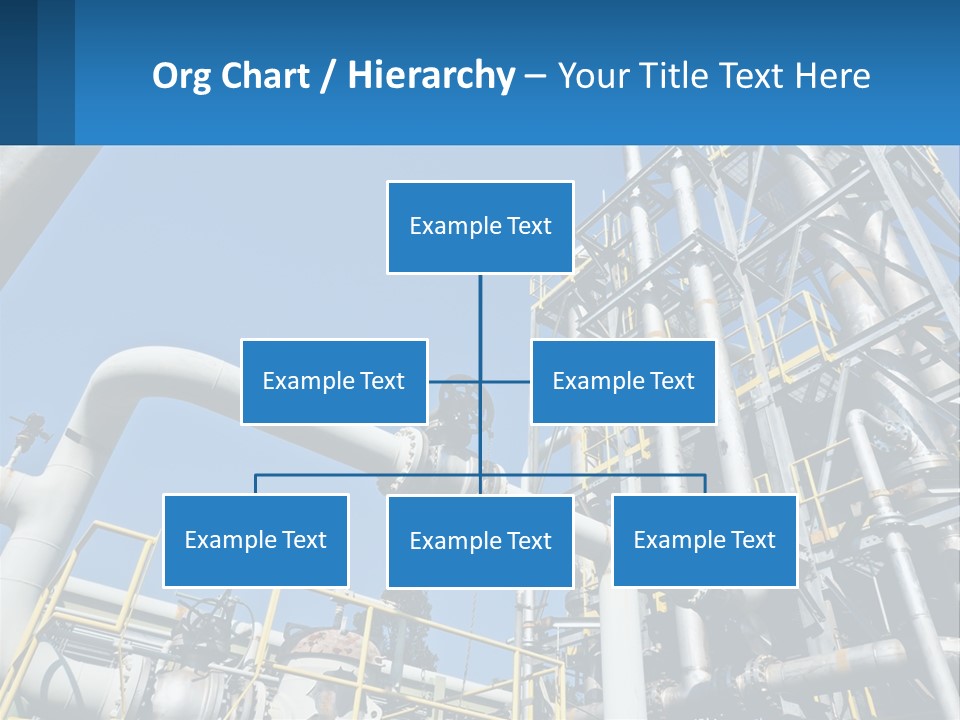 Org Chart / Hierarchy – Your Title Text Here

Example Text

Example Text

Example Text

Example Text

Example Text

Example Text